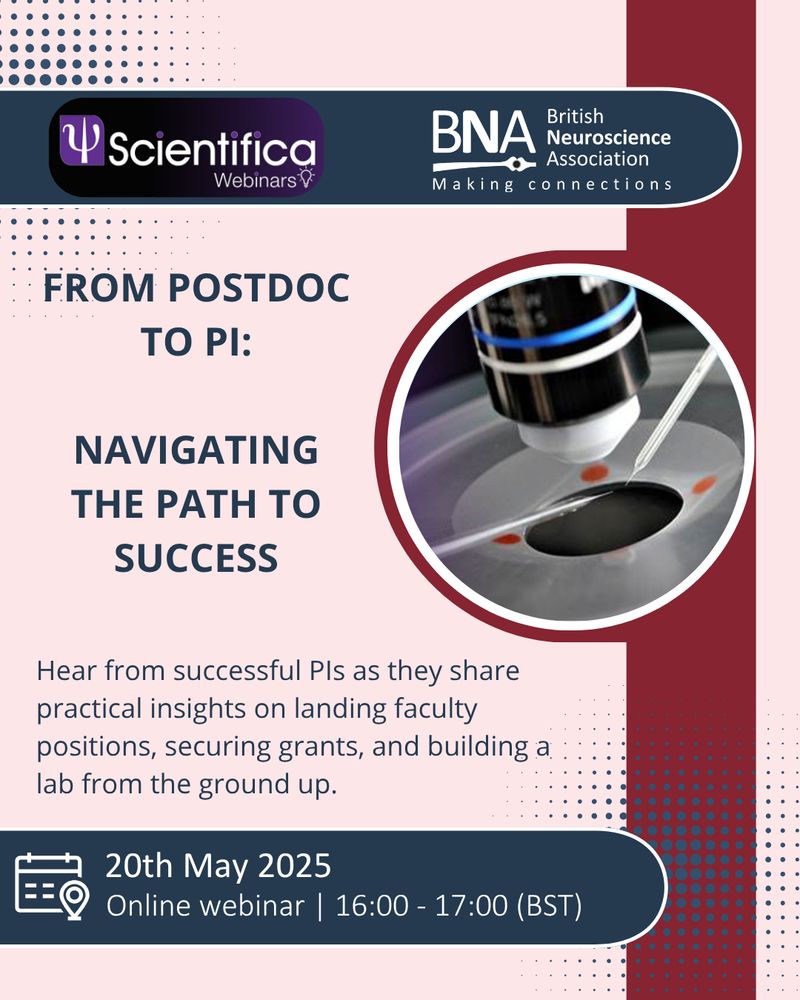 Ψ Scientifica Webinars

BNA British Neuroscience Association
Making connections

FROM POSTDOC TO PI:

NAVIGATING THE PATH TO SUCCESS

Hear from successful PIs as they share practical insights on landing faculty positions, securing grants, and building a lab from the ground up.

20th May 2025
Online webinar | 16:00 - 17:00 (BST)